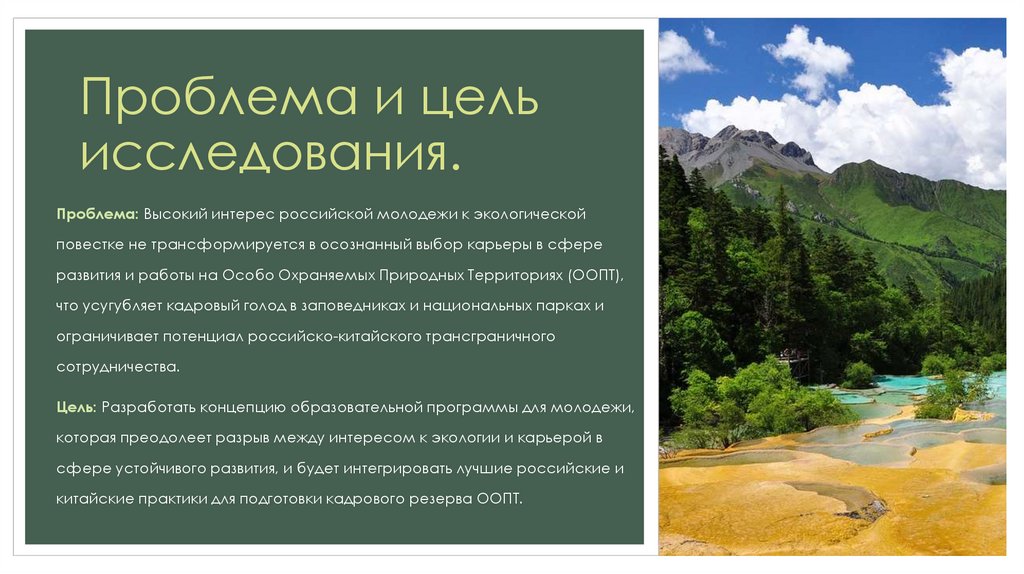 Проблема и цель исследования.

Проблема: Высокий интерес российской молодежи к экологической повестке не трансформируется в осознанный выбор карьеры в сфере развития и работы на Особо Охраняемых Природных Территориях (ООПТ), что усугубляет кадровый голод в заповедниках и национальных парках и ограничивает потенциал российско-китайского трансграничного сотрудничества.

Цель: Разработать концепцию образовательной программы для молодежи, которая преодолеет разрыв между интересом к экологии и карьерой в сфере устойчивого развития, и будет интегрировать лучшие российские и китайские практики для подготовки кадрового резерва ООПТ.